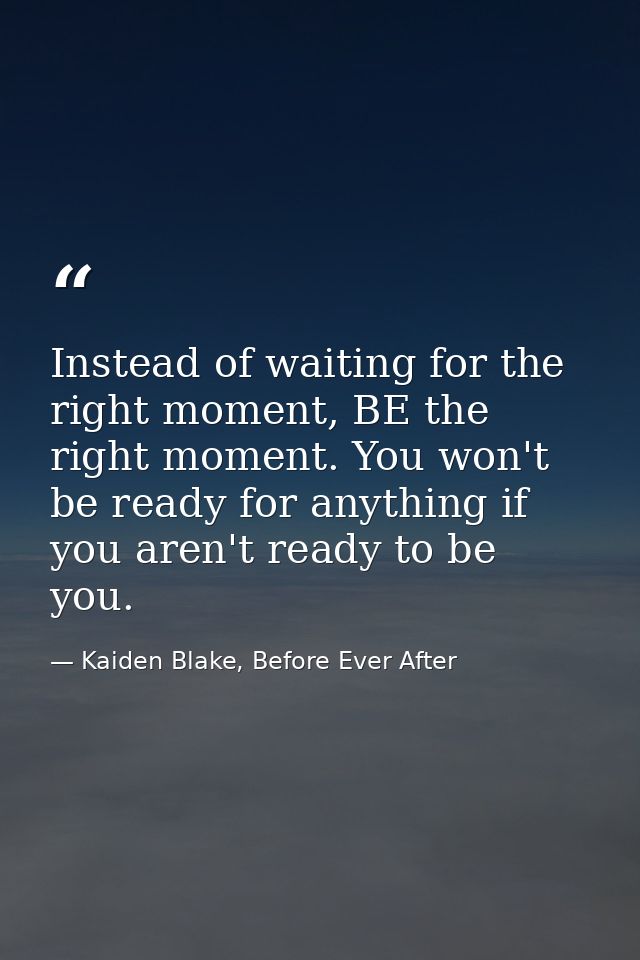 “

Instead of waiting for the right moment, BE the right moment. You won't be ready for anything if you aren't ready to be you.

— Kaiden Blake, Before Ever After